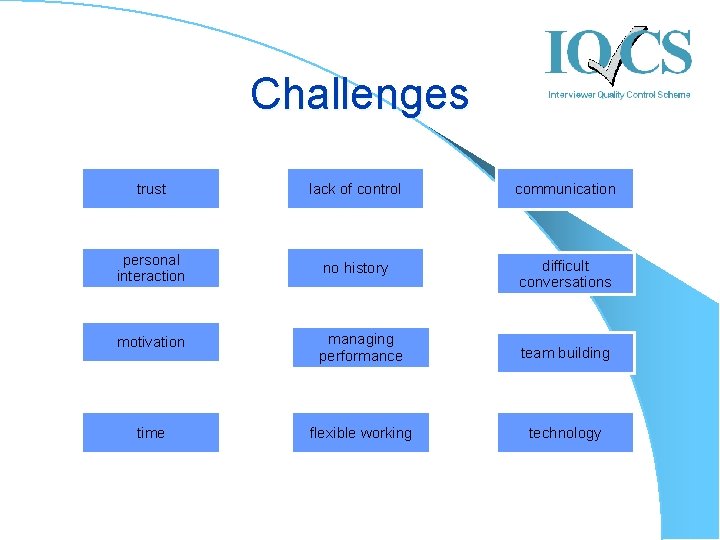 IQCS
Interviewer Quality Control Scheme

Challenges

trust

lack of control

communication

personal interaction

no history

difficult conversations

motivation

managing performance

team building

time

flexible working

technology